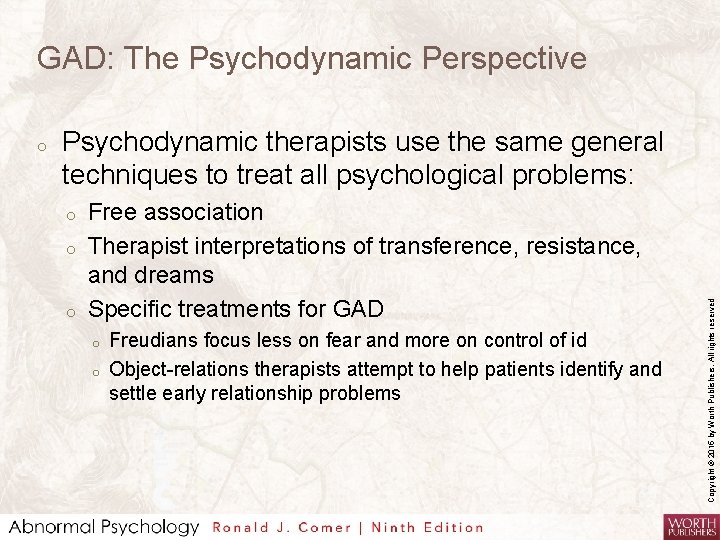 GAD: The Psychodynamic Perspective

o Psychodynamic therapists use the same general techniques to treat all psychological problems:

o Free association

o Therapist interpretations of transference, resistance, and dreams

o Specific treatments for GAD

o Freudians focus less on fear and more on control of id

o Object-relations therapists attempt to help patients identify and settle early relationship problems

Copyright © 2016 by Worth Publishers. All rights reserved

Abnormal Psychology Ronald J. Comer | Ninth Edition

WORTH PUBLISHERS